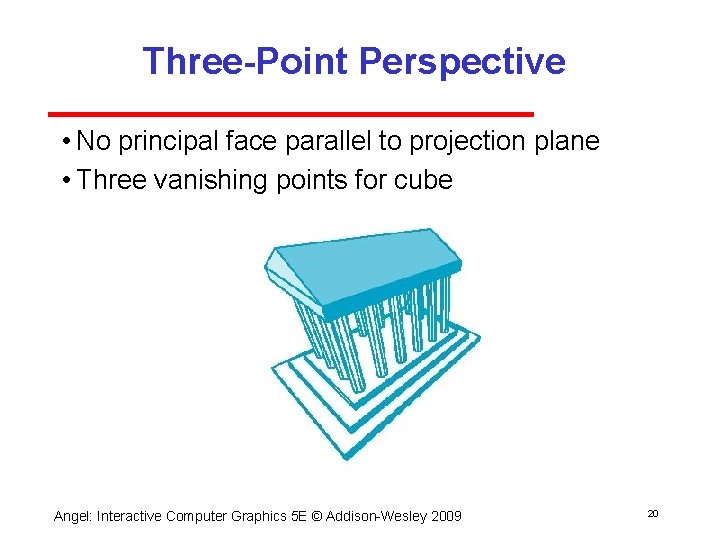 Three-Point Perspective

• No principal face parallel to projection plane
• Three vanishing points for cube

Angel: Interactive Computer Graphics 5E © Addison-Wesley 2009

20